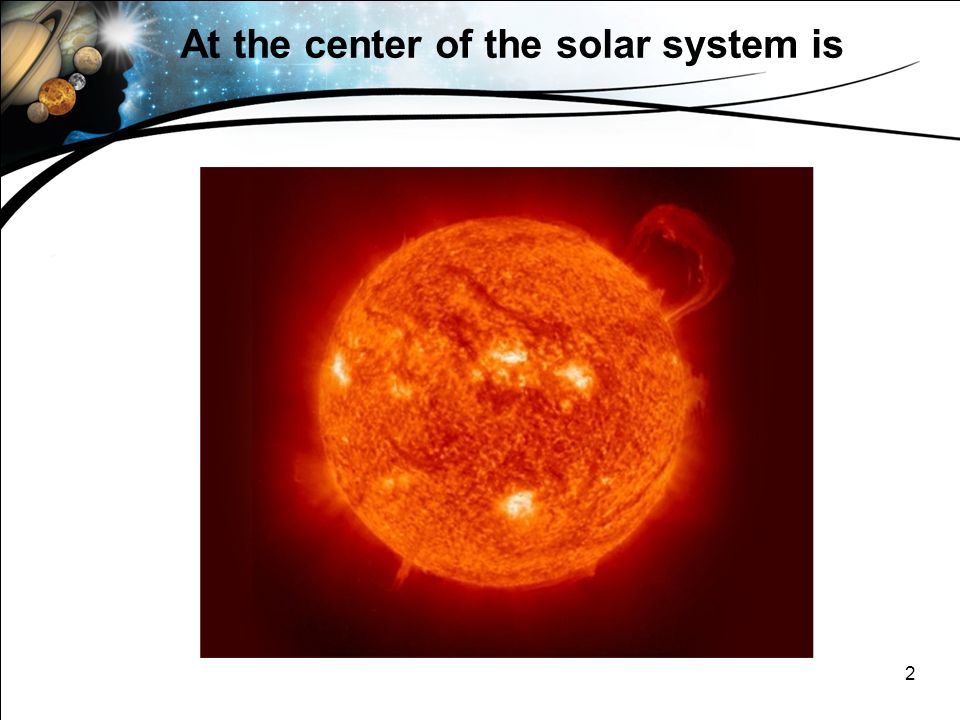 At the center of the solar system is

2